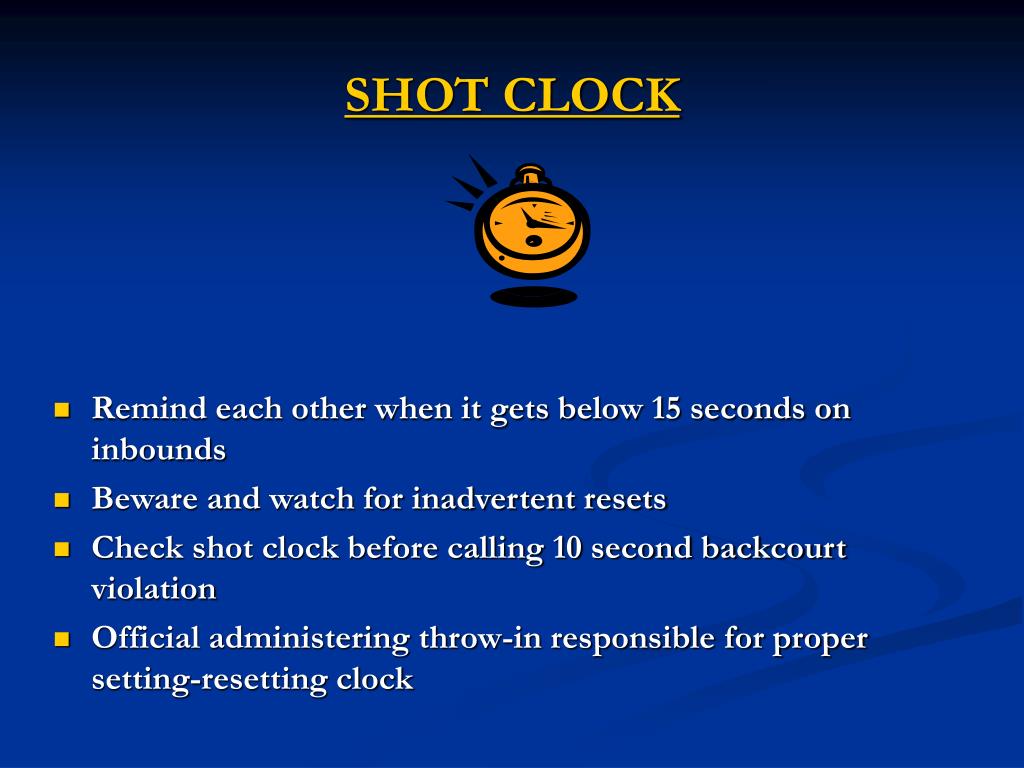 SHOT CLOCK

- Remind each other when it gets below 15 seconds on inbounds
- Beware and watch for inadvertent resets
- Check shot clock before calling 10 second backcourt violation
- Official administering throw-in responsible for proper setting-resetting clock